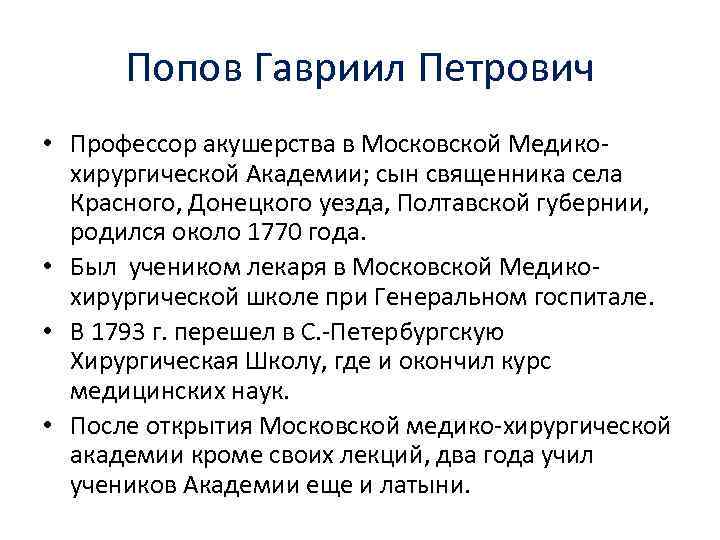 Попов Гавриил Петрович

• Профессор акушерства в Московской Медико-хирургической Академии; сын священника села Красного, Донецкого уезда, Полтавской губернии, родился около 1770 года.
• Был учеником лекаря в Московской Медико-хирургической школе при Генеральном госпитале.
• В 1793 г. перешел в С.-Петербургскую Хирургическая Школу, где и окончил курс медицинских наук.
• После открытия Московской медико-хирургической академии кроме своих лекций, два года учил учеников Академии еще и латыни.